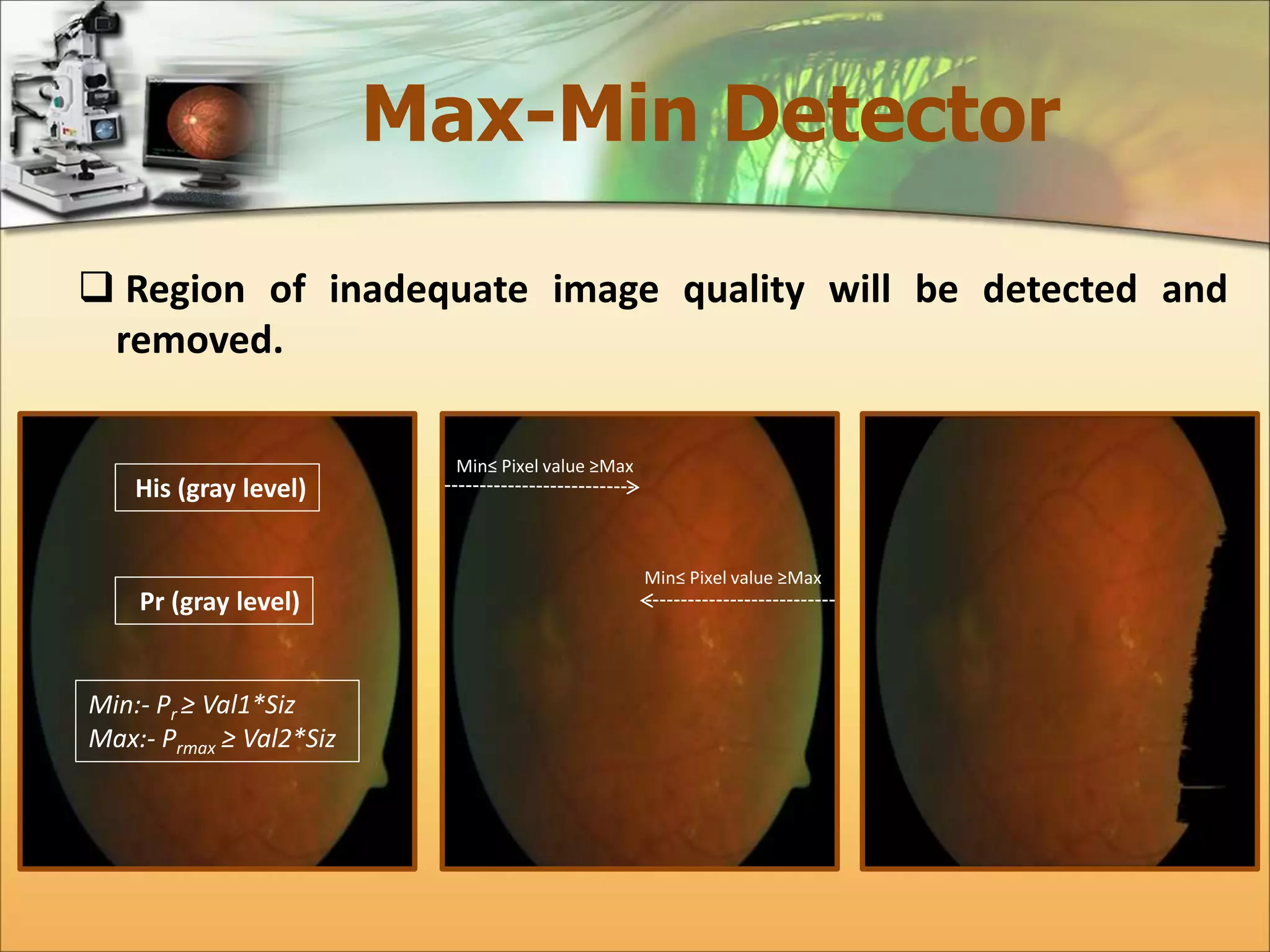 Max-Min Detector

❑ Region of inadequate image quality will be detected and removed.

His (gray level)

Pr (gray level)

Min:- $P_r \geq Val1*Siz$
Max:- $P_{rmax} \geq Val2*Siz$

Min≤ Pixel value ≥Max

Min≤ Pixel value ≥Max